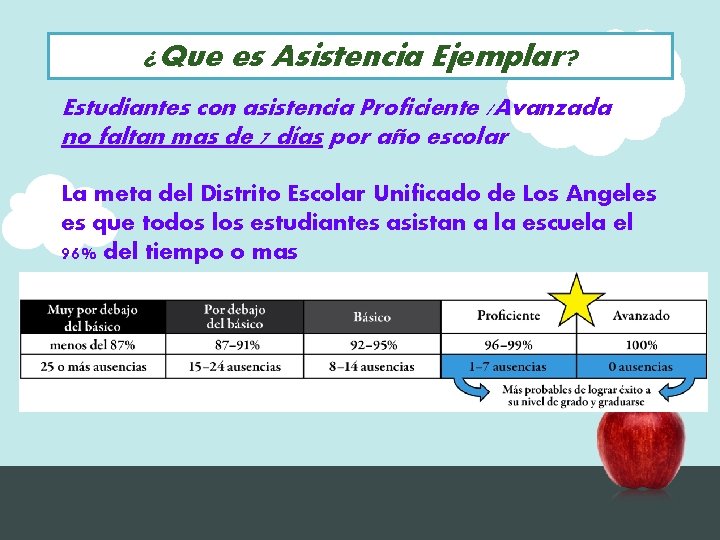 ¿Que es Asistencia Ejemplar?

Estudiantes con asistencia Proficiente /Avanzada no faltan mas de 7 días por año escolar

La meta del Distrito Escolar Unificado de Los Angeles es que todos los estudiantes asistan a la escuela el 96% del tiempo o mas

| Muy por debajo del básico | Por debajo del básico | Básico | Proficiente | Avanzado |
|---|---|---|---|---|
| menos del 87% | 87–91% | 92–95% | 96–99% | 100% |
| 25 o más ausencias | 15–24 ausencias | 8–14 ausencias | 1–7 ausencias | 0 ausencias |

Más probables de lograr éxito a su nivel de grado y graduarse